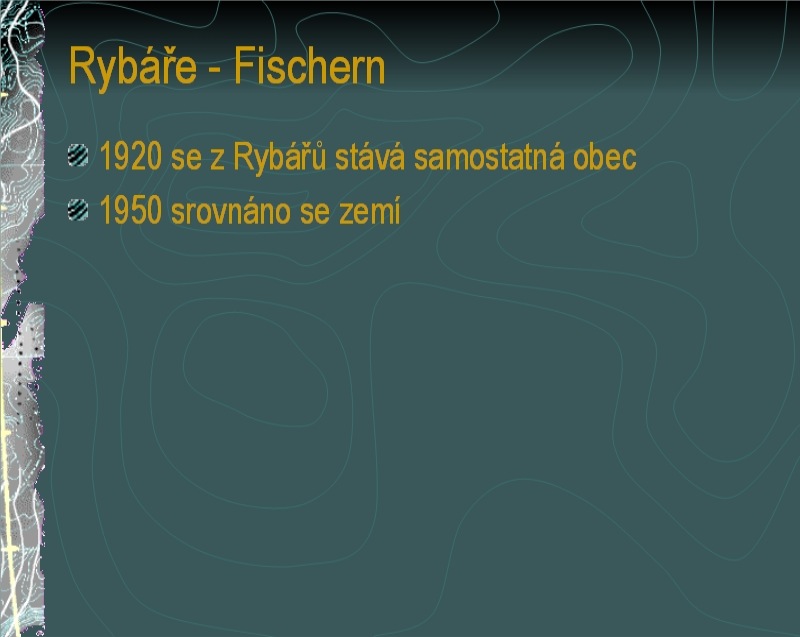 Rybáře - Fischern

1920 se z Rybářů stává samostatná obec

1950 srovnáno se zemí